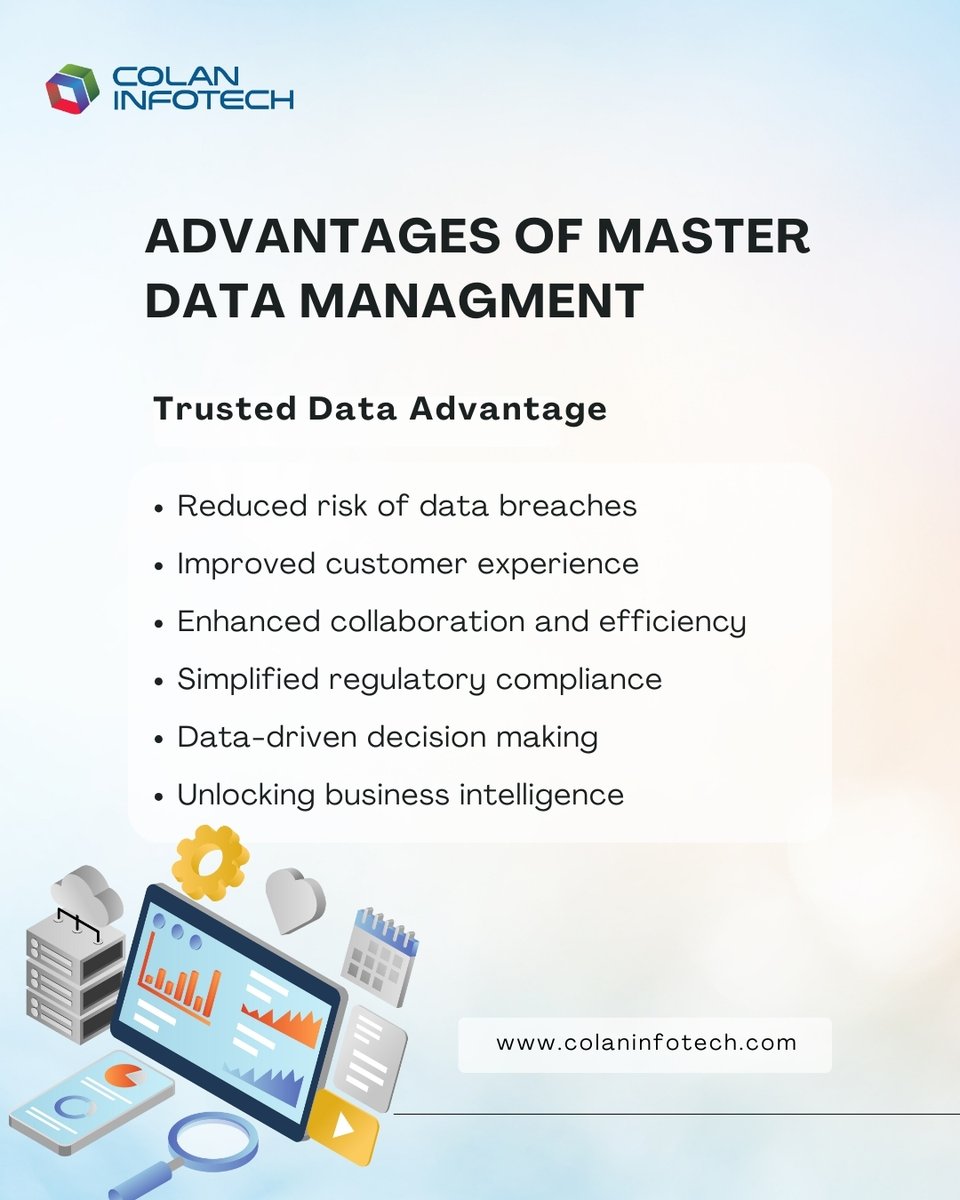 COLAN INFOTECH

ADVANTAGES OF MASTER DATA MANAGMENT

Trusted Data Advantage

• Reduced risk of data breaches
• Improved customer experience
• Enhanced collaboration and efficiency
• Simplified regulatory compliance
• Data-driven decision making
• Unlocking business intelligence

www.colaninfotech.com